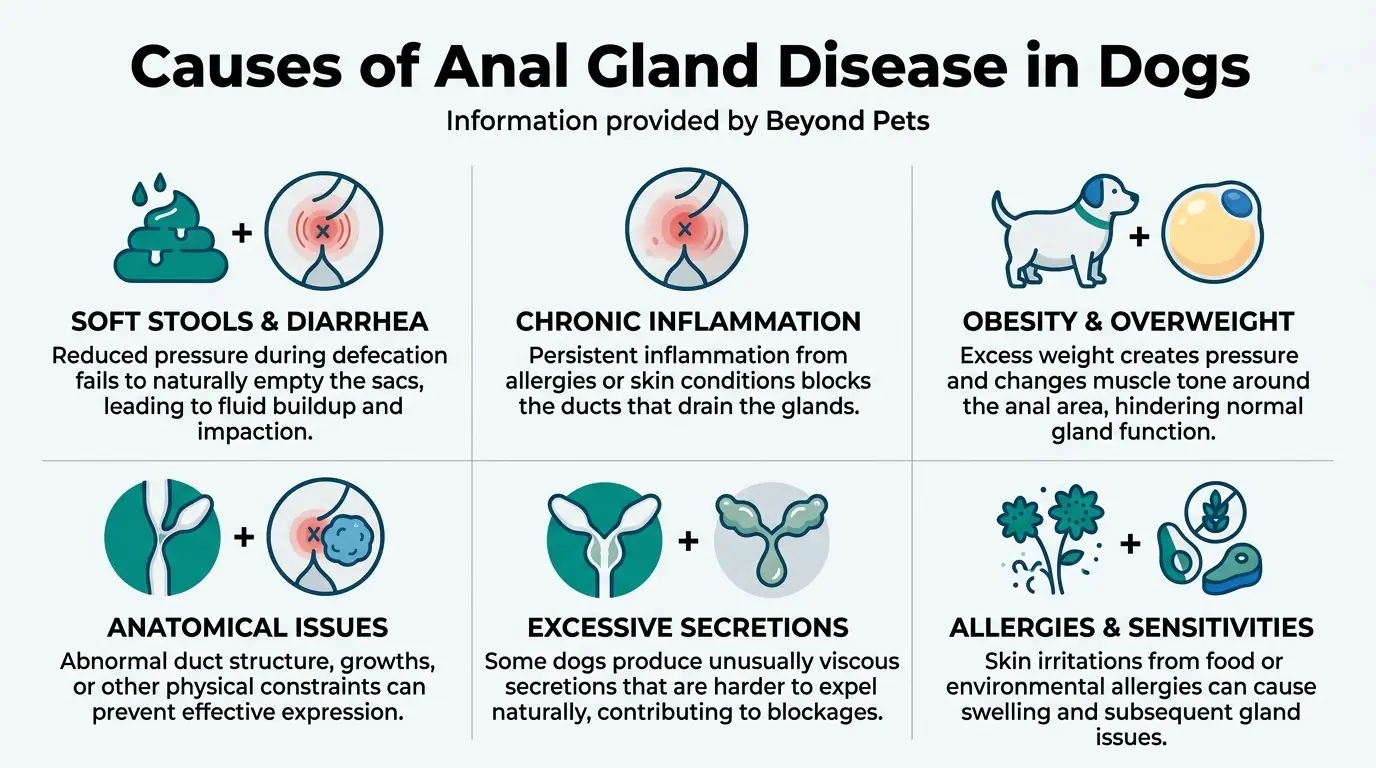 Causes of Anal Gland Disease in Dogs

Information provided by Beyond Pets

+

SOFT STOOLS & DIARRHEA

Reduced pressure during defecation fails to naturally empty the sacs, leading to fluid buildup and impaction.

CHRONIC INFLAMMATION

Persistent inflammation from allergies or skin conditions blocks the ducts that drain the glands.

+

OBESITY & OVERWEIGHT

Excess weight creates pressure and changes muscle tone around the anal area, hindering normal gland function.

+

ANATOMICAL ISSUES

Abnormal duct structure, growths, or other physical constraints can prevent effective expression.

+

EXCESSIVE SECRETIONS

Some dogs produce unusually viscous secretions that are harder to expel naturally, contributing to blockages.

+

ALLERGIES & SENSITIVITIES

Skin irritations from food or environmental allergies can cause swelling and subsequent gland issues.